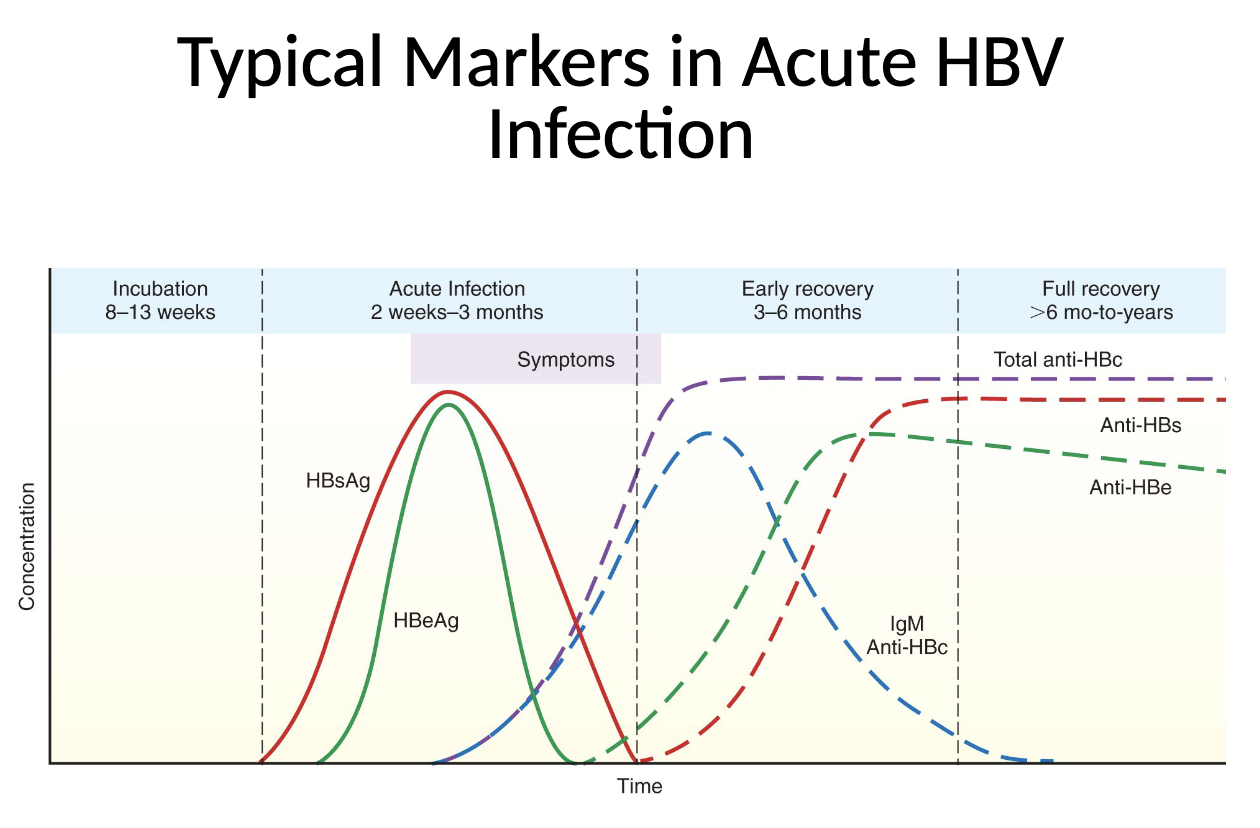 Typical Markers in Acute HBV Infection

Incubation
8–13 weeks

Acute Infection
2 weeks–3 months

Early recovery
3–6 months

Full recovery
>6 mo-to-years

Symptoms

Total anti-HBc

Anti-HBs

Anti-HBe

HBsAg

HBeAg

IgM
Anti-HBc

Concentration

Time